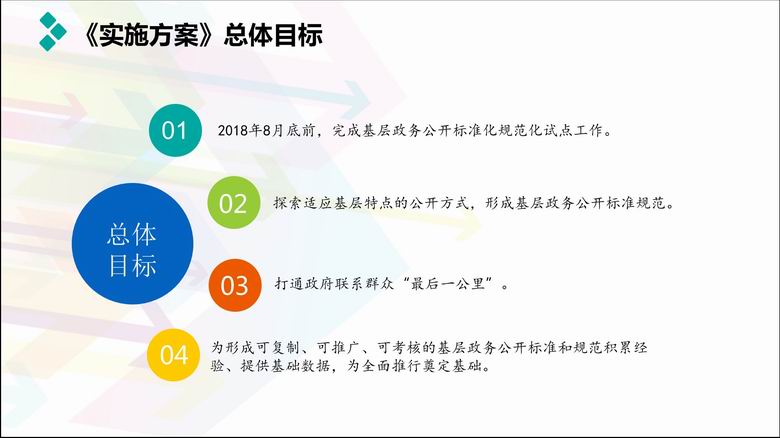 《实施方案》总体目标

总体目标

01 2018年8月底前，完成基层政务公开标准化规范化试点工作。

02 探索适应基层特点的公开方式，形成基层政务公开标准规范。

03 打通政府联系群众“最后一公里”。

04 为形成可复制、可推广、可考核的基层政务公开标准和规范积累经验、提供基础数据，为全面推行奠定基础。